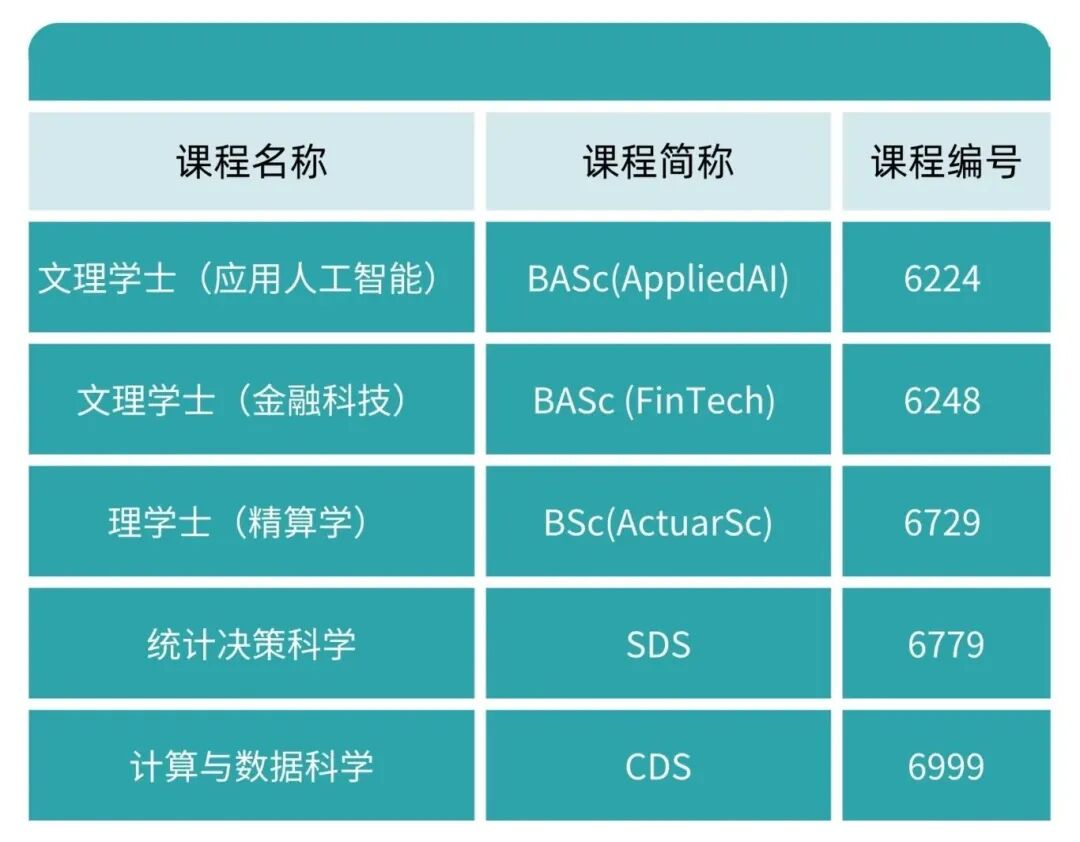 | 课程名称 | 课程简称 | 课程编号 |
|---|---|---|
| 文理学士（应用人工智能） | BASc(AppliedAI) | 6224 |
| 文理学士（金融科技） | BASc (FinTech) | 6248 |
| 理学士（精算学） | BSc(ActuarSc) | 6729 |
| 统计决策科学 | SDS | 6779 |
| 计算与数据科学 | CDS | 6999 |